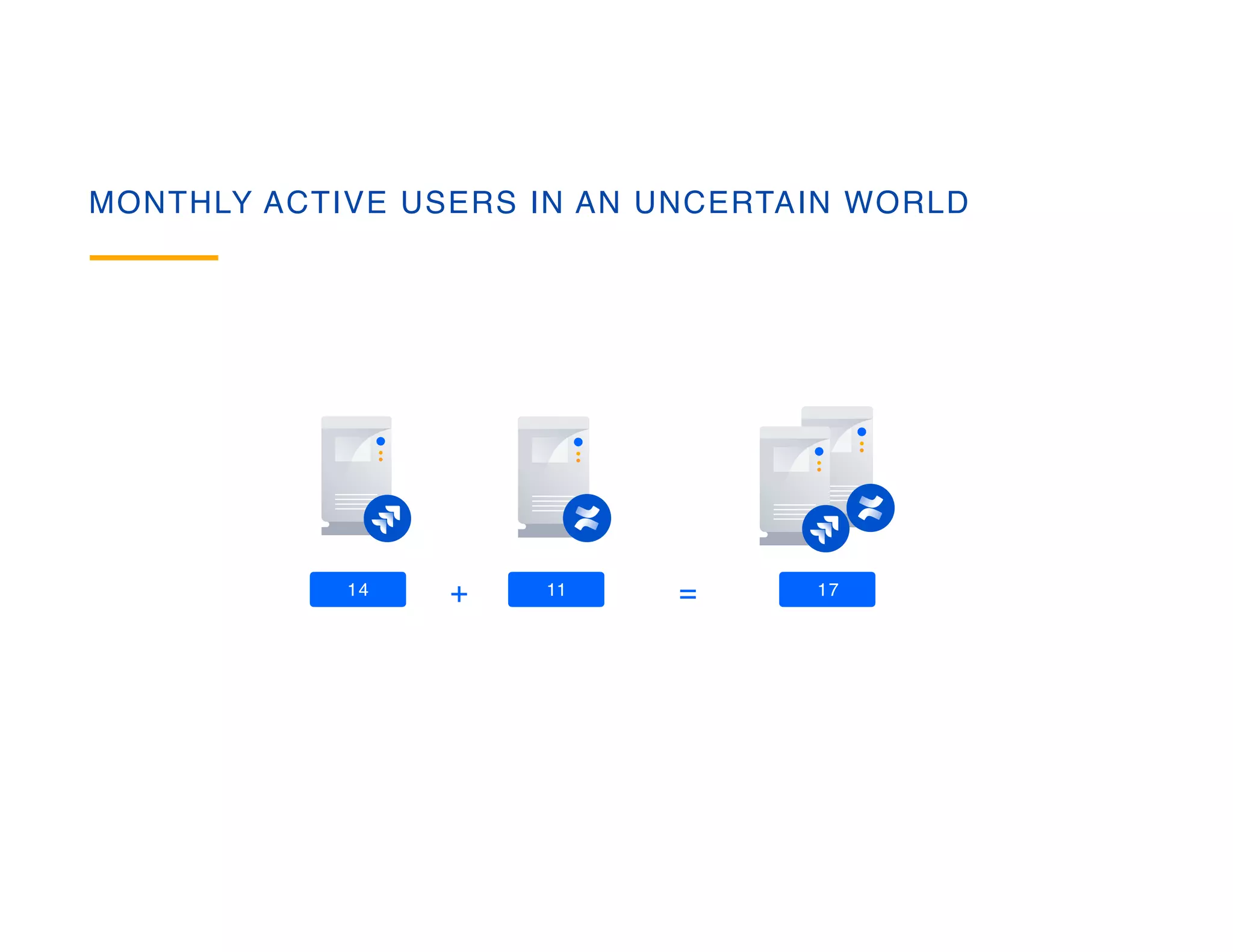 MONTHLY ACTIVE USERS IN AN UNCERTAIN WORLD

14 + 11 = 17